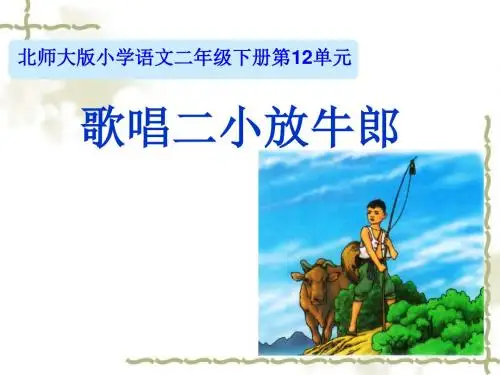 北师大版小学语文二年级下册第12单元

歌唱二小放牛郎